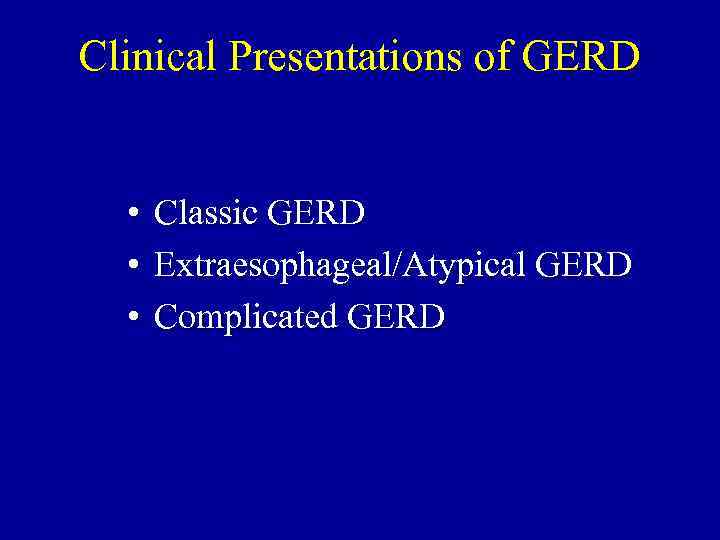 Clinical Presentations of GERD

• Classic GERD
• Extraesophageal/Atypical GERD
• Complicated GERD